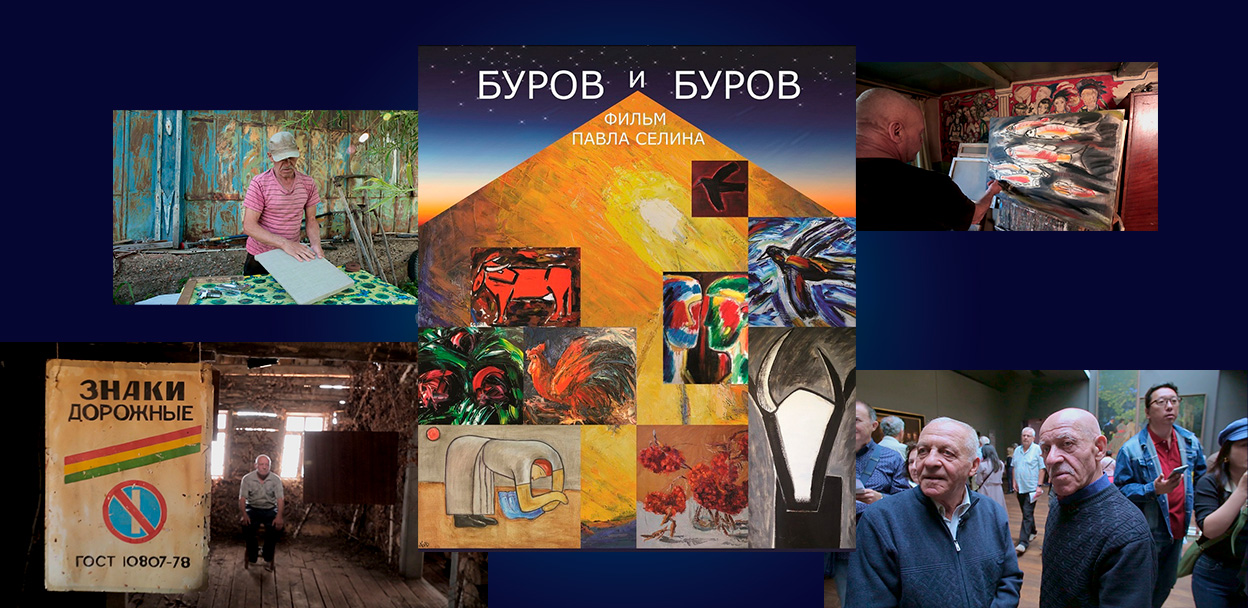 БУРОВ И БУРОВ
ФИЛЬМ
ПАВЛА СЕЛИНА

ЗНАКИ
ДОРОЖНЫЕ
ГОСТ 10807-78